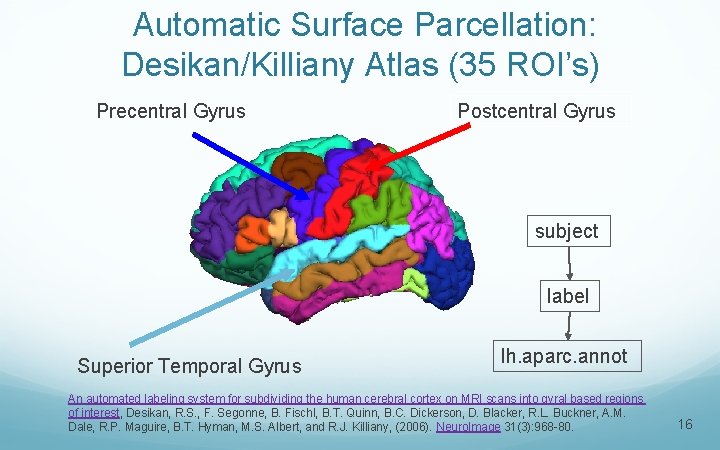 Automatic Surface Parcellation: Desikan/Killiany Atlas (35 ROI's)

Precentral Gyrus

Postcentral Gyrus

subject

label

lh.aparc.annot

Superior Temporal Gyrus

An automated labeling system for subdividing the human cerebral cortex on MRI scans into gyral based regions of interest, Desikan, R.S., F. Segonne, B. Fischl, B.T. Quinn, B.C. Dickerson, D. Blacker, R.L. Buckner, A.M. Dale, R.P. Maguire, B.T. Hyman, M.S. Albert, and R.J. Killiany, (2006). NeuroImage 31(3):968-80.

16